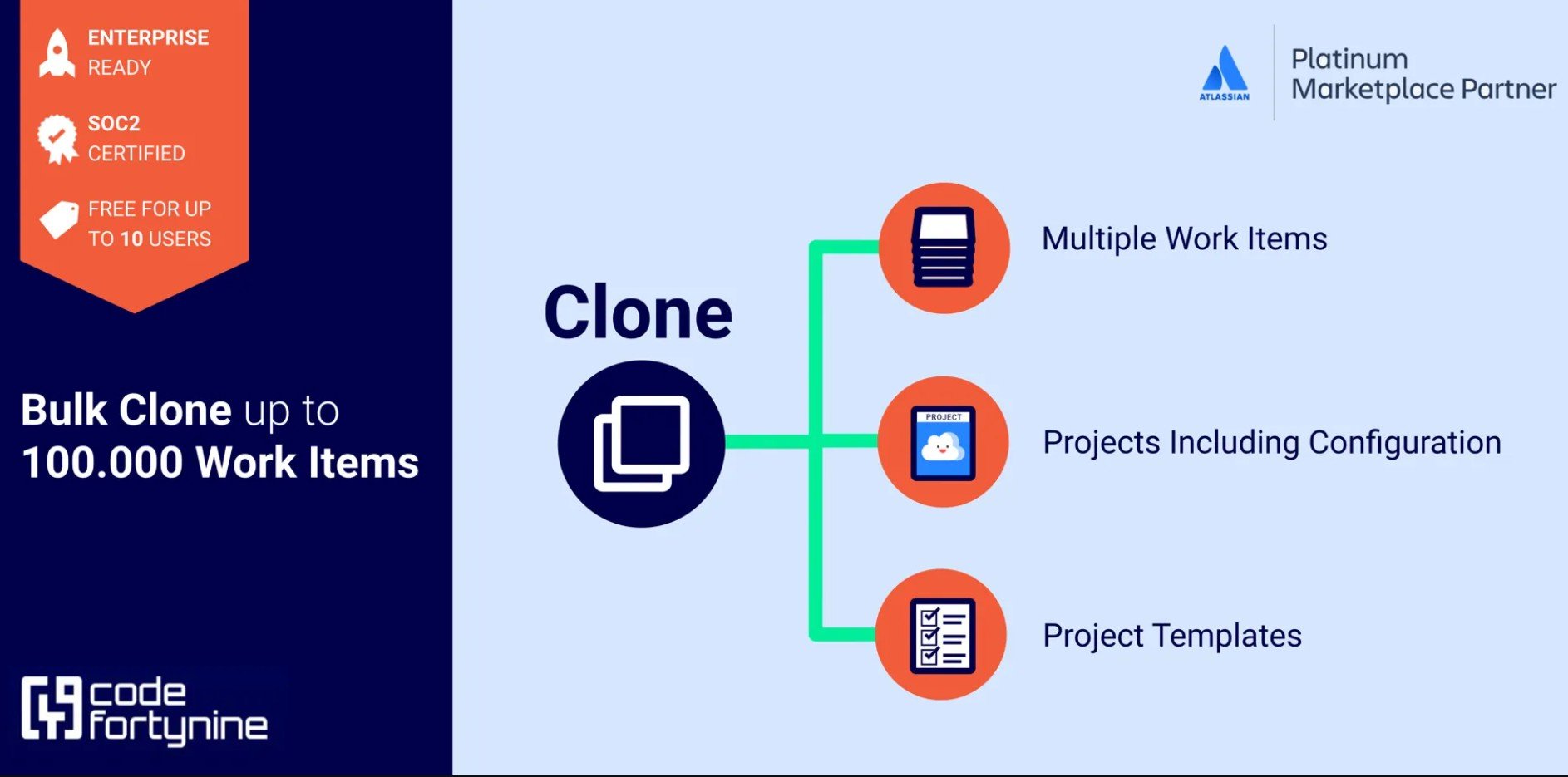 ENTERPRISE READY

SOC2 CERTIFIED

FREE FOR UP TO 10 USERS

Bulk Clone up to 100.000 Work Items

code fortynine

ATLASSIAN

Platinum Marketplace Partner

Clone

Multiple Work Items

PROJECT

Projects Including Configuration

Project Templates